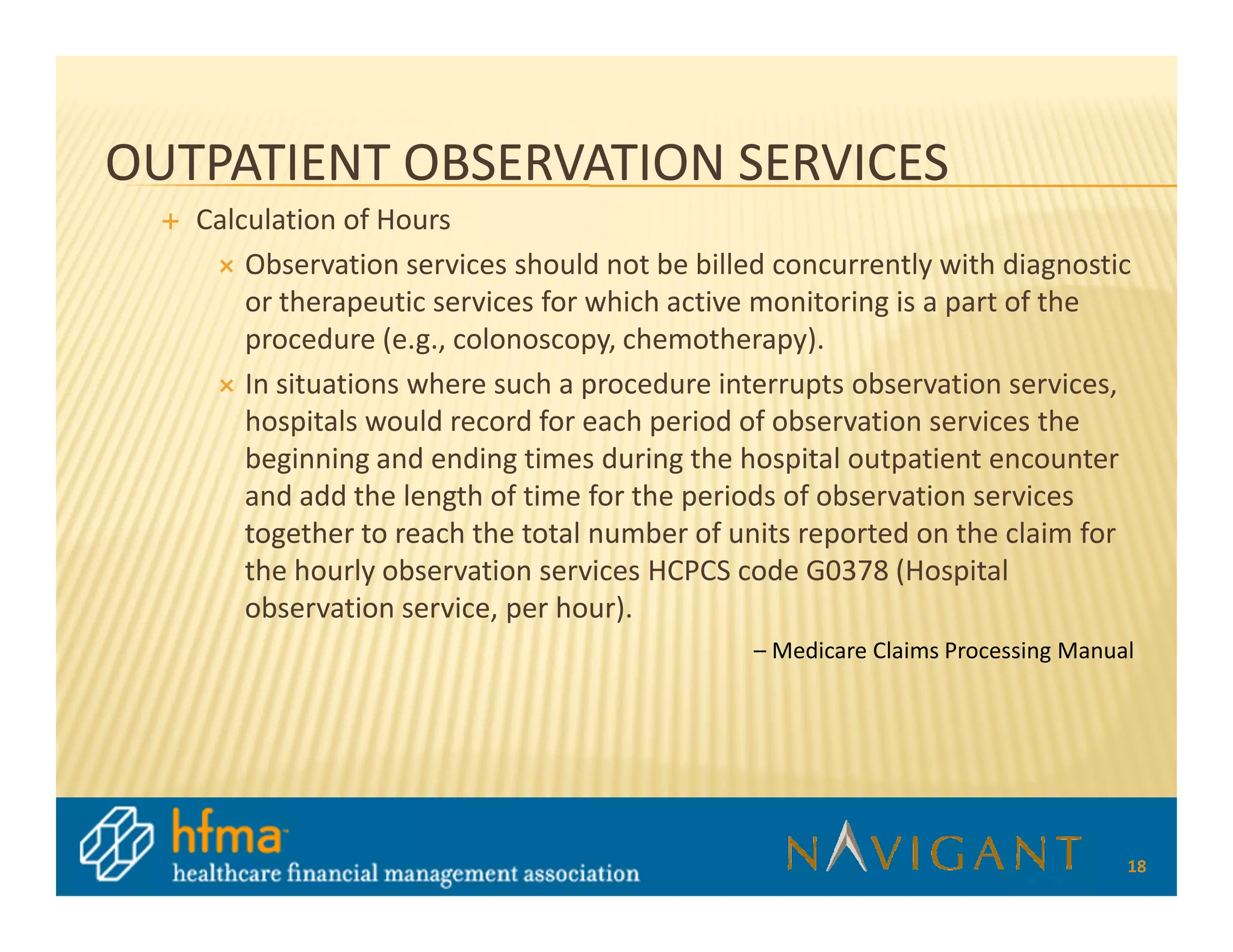 OUTPATIENT OBSERVATION SERVICES

+ Calculation of Hours

× Observation services should not be billed concurrently with diagnostic or therapeutic services for which active monitoring is a part of the procedure (e.g., colonoscopy, chemotherapy).

× In situations where such a procedure interrupts observation services, hospitals would record for each period of observation services the beginning and ending times during the hospital outpatient encounter and add the length of time for the periods of observation services together to reach the total number of units reported on the claim for the hourly observation services HCPCS code G0378 (Hospital observation service, per hour).

– Medicare Claims Processing Manual

hfma
healthcare financial management association

NAVIGANT

18